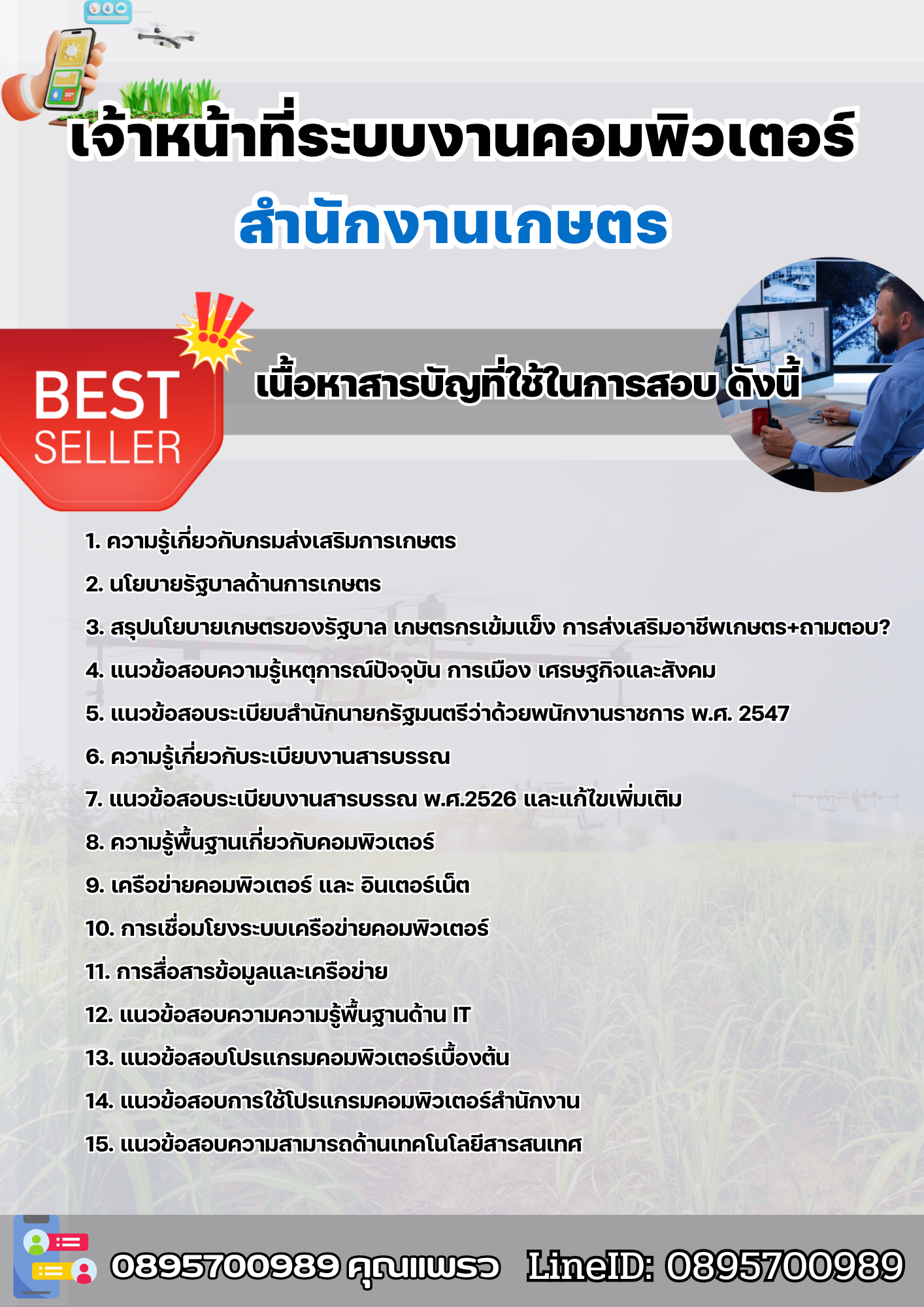 เจ้าหน้าที่ระบบงานคอมพิวเตอร์
สำนักงานเกษตร

BEST SELLER

เนื้อหาสารบัญที่ใช้ในการสอบ ดังนี้

1. ความรู้เกี่ยวกับกรมส่งเสริมการเกษตร
2. นโยบายรัฐบาลด้านการเกษตร
3. สรุปนโยบายเกษตรของรัฐบาล เกษตรกรเข้มแข็ง การส่งเสริมอาชีพเกษตร+ถามตอบ?
4. แนวข้อสอบความรู้เหตุการณ์ปัจจุบัน การเมือง เศรษฐกิจและสังคม
5. แนวข้อสอบระเบียบสำนักนายกรัฐมนตรีว่าด้วยพนักงานราชการ พ.ศ. 2547
6. ความรู้เกี่ยวกับระเบียบงานสารบรรณ
7. แนวข้อสอบระเบียบงานสารบรรณ พ.ศ.2526 และแก้ไขเพิ่มเติม
8. ความรู้พื้นฐานเกี่ยวกับคอมพิวเตอร์
9. เครือข่ายคอมพิวเตอร์ และ อินเตอร์เน็ต
10. การเชื่อมโยงระบบเครือข่ายคอมพิวเตอร์
11. การสื่อสารข้อมูลและเครือข่าย
12. แนวข้อสอบความความรู้พื้นฐานด้าน IT
13. แนวข้อสอบโปรแกรมคอมพิวเตอร์เบื้องต้น
14. แนวข้อสอบการใช้โปรแกรมคอมพิวเตอร์สำนักงาน
15. แนวข้อสอบความสามารถด้านเทคโนโลยีสารสนเทศ

0895700989 คุณแพรว LineID: 0895700989